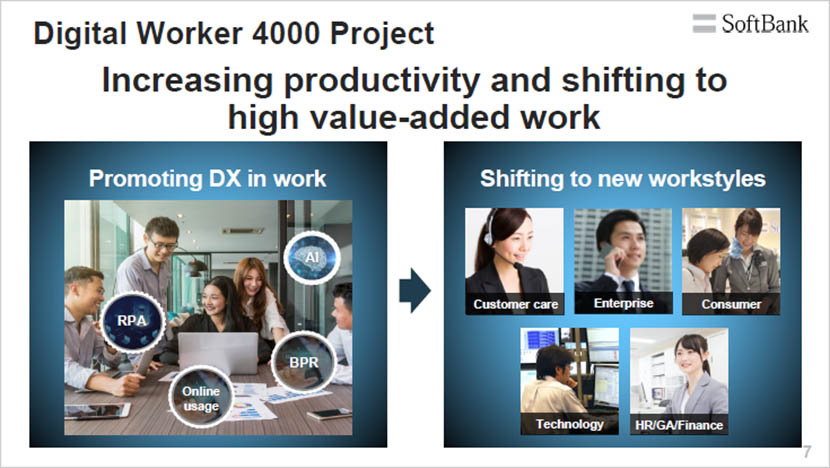 Digital Worker 4000 Project

SoftBank

Increasing productivity and shifting to high value-added work

Promoting DX in work

AI

RPA

BPR

Online usage

Shifting to new workstyles

Customer care

Enterprise

Consumer

Technology

HR/GA/Finance

7